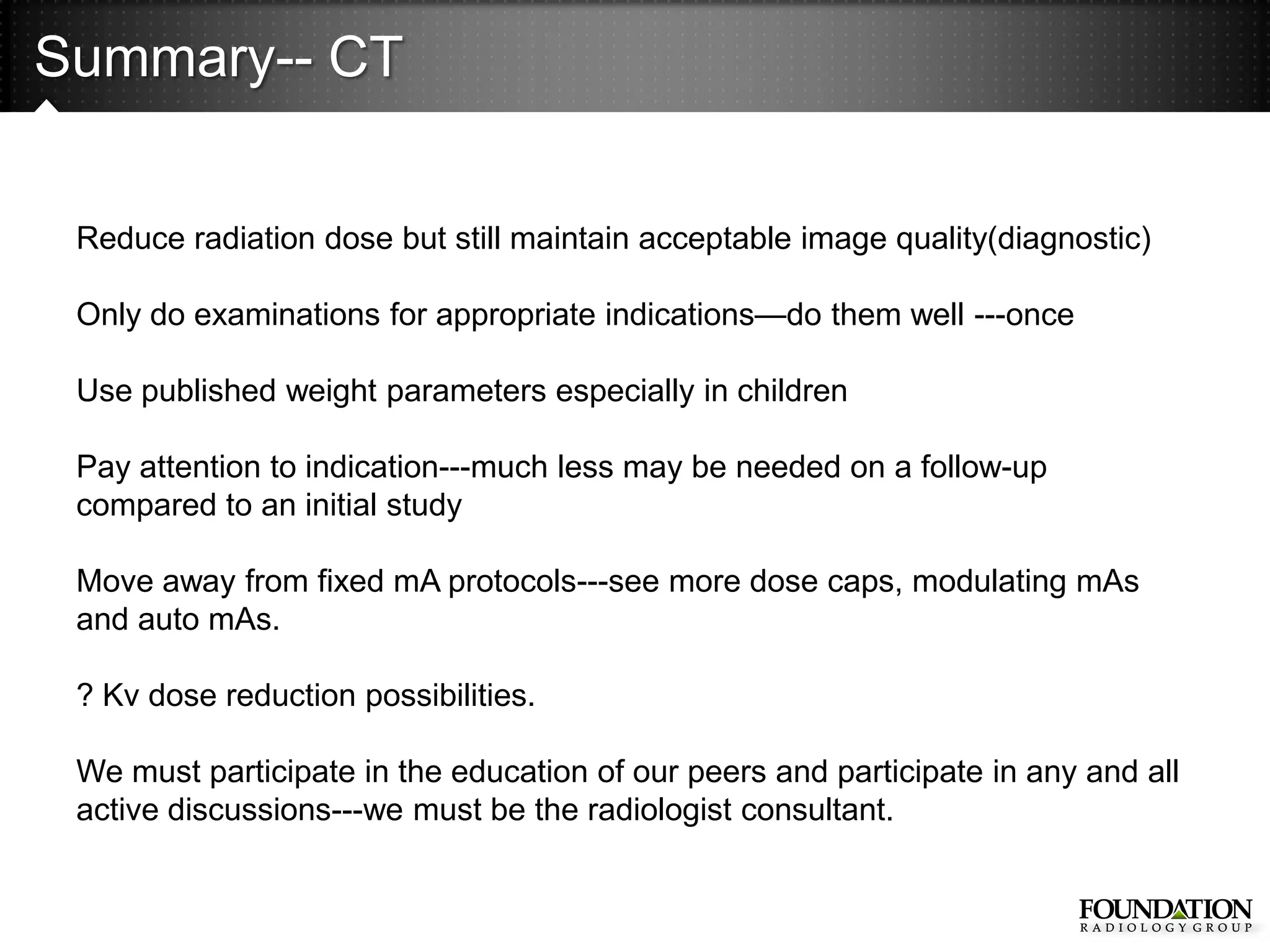 Summary-- CT

Reduce radiation dose but still maintain acceptable image quality(diagnostic)

Only do examinations for appropriate indications—do them well ---once

Use published weight parameters especially in children

Pay attention to indication---much less may be needed on a follow-up compared to an initial study

Move away from fixed mA protocols---see more dose caps, modulating mAs and auto mAs.

? Kv dose reduction possibilities.

We must participate in the education of our peers and participate in any and all active discussions---we must be the radiologist consultant.

FOUNDATION
RADIOLOGY GROUP